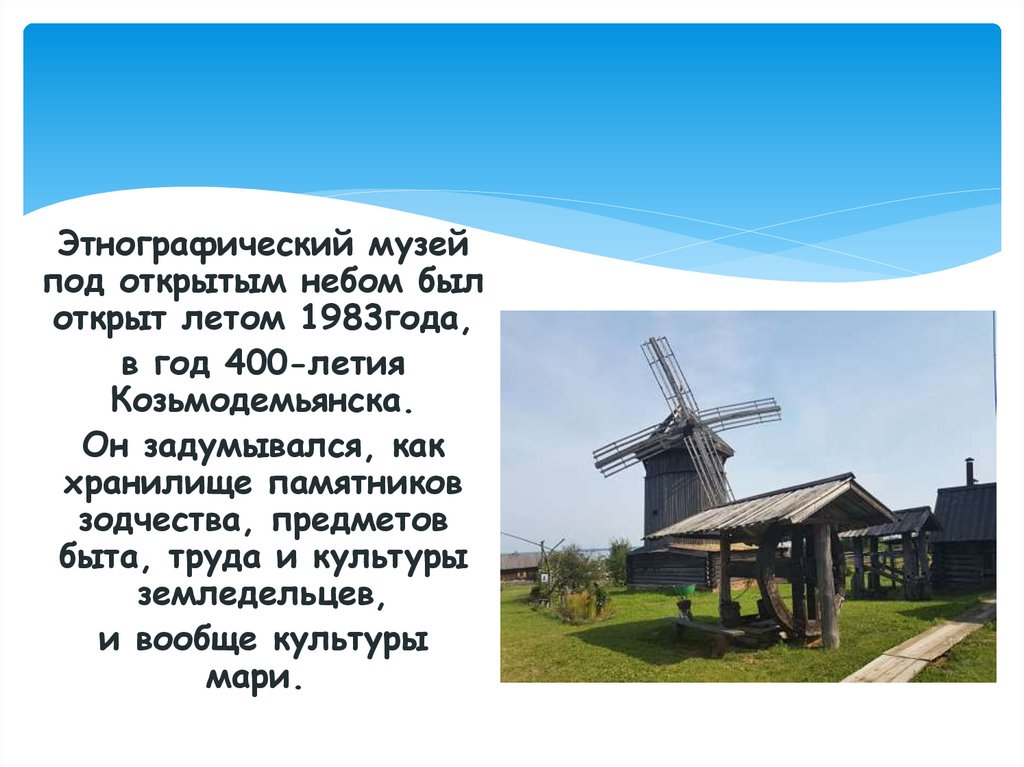 Этнографический музей под открытым небом был открыт летом 1983года,

в год 400-летия Козьмодемьянска.

Он задумывался, как хранилище памятников зодчества, предметов быта, труда и культуры земледельцев,

и вообще культуры мари.